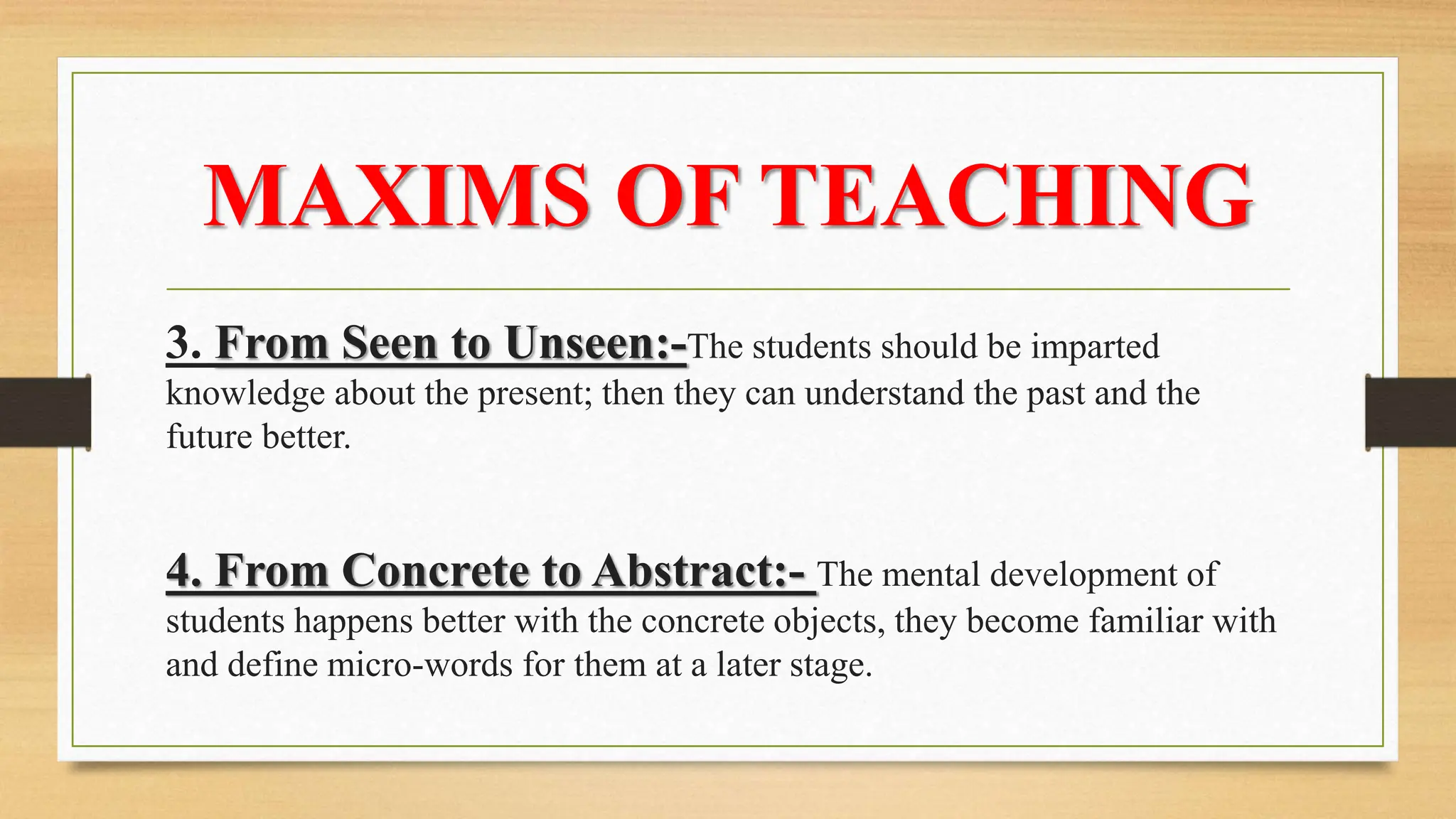 MAXIMS OF TEACHING

3. From Seen to Unseen:-The students should be imparted knowledge about the present; then they can understand the past and the future better.

4. From Concrete to Abstract:- The mental development of students happens better with the concrete objects, they become familiar with and define micro-words for them at a later stage.